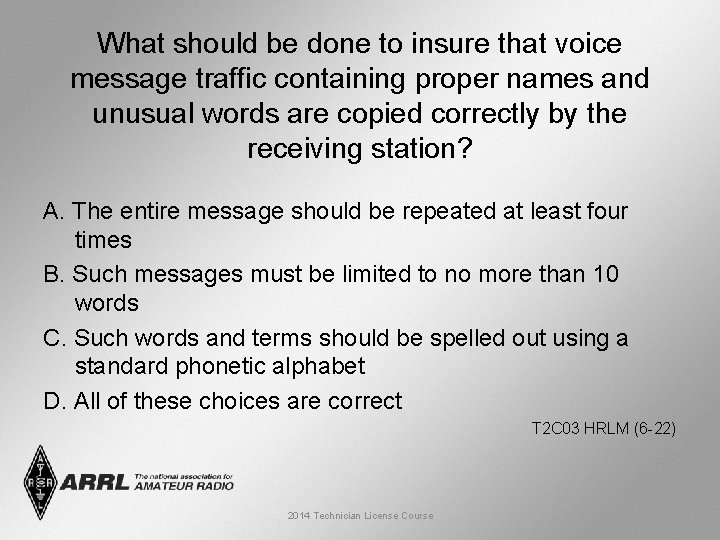 What should be done to insure that voice message traffic containing proper names and unusual words are copied correctly by the receiving station?

A. The entire message should be repeated at least four times

B. Such messages must be limited to no more than 10 words

C. Such words and terms should be spelled out using a standard phonetic alphabet

D. All of these choices are correct

T2C03 HRLM (6-22)

ARRL The national association for AMATEUR RADIO

2014 Technician License Course